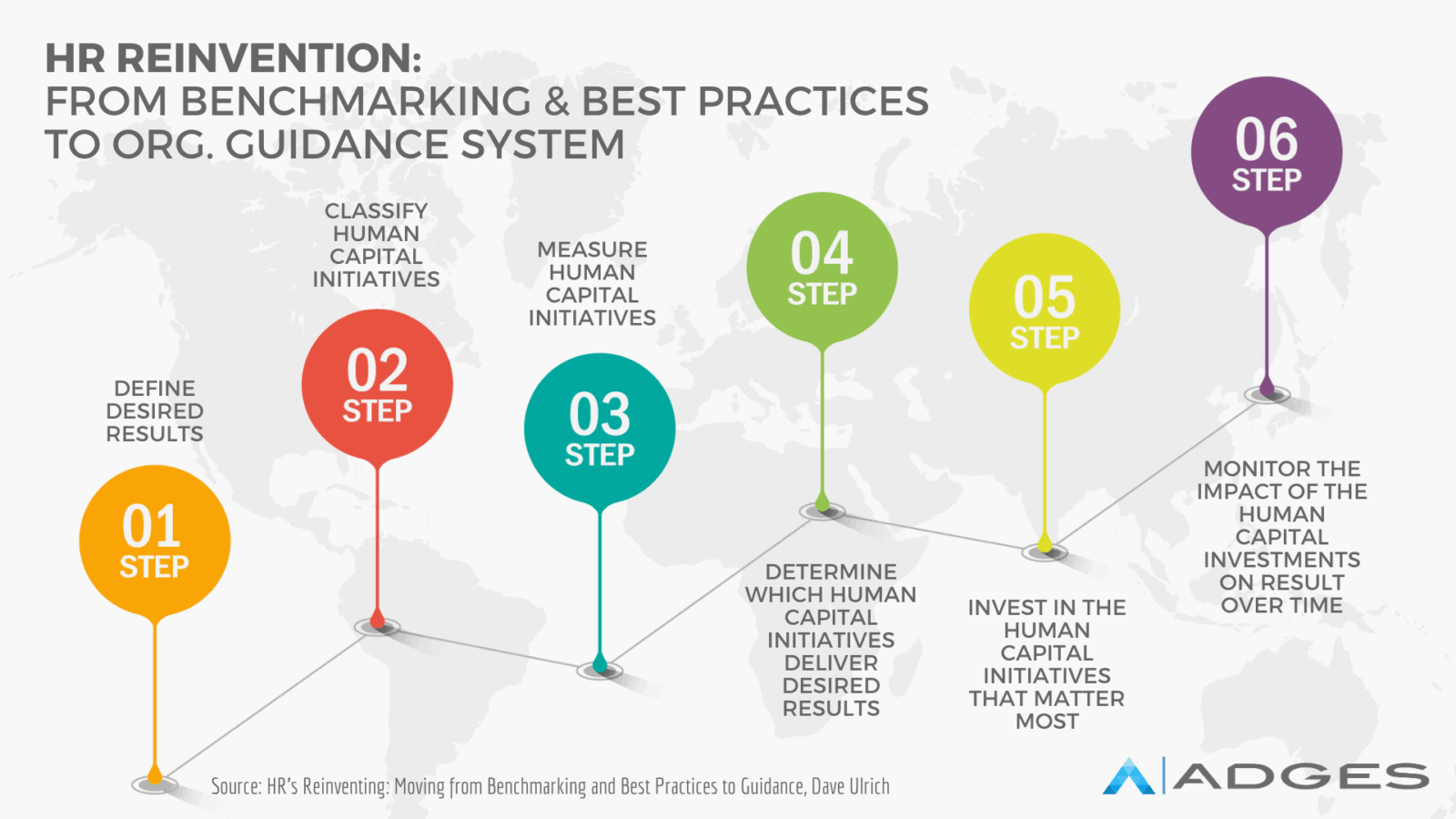 HR REINVENTION:
FROM BENCHMARKING & BEST PRACTICES TO ORG. GUIDANCE SYSTEM

DEFINE DESIRED RESULTS

01
STEP

CLASSIFY HUMAN CAPITAL INITIATIVES

02
STEP

MEASURE HUMAN CAPITAL INITIATIVES

03
STEP

04
STEP

DETERMINE WHICH HUMAN CAPITAL INITIATIVES DELIVER DESIRED RESULTS

05
STEP

INVEST IN THE HUMAN CAPITAL INITIATIVES THAT MATTER MOST

06
STEP

MONITOR THE IMPACT OF THE HUMAN CAPITAL INVESTMENTS ON RESULT OVER TIME

Source: HR's Reinventing: Moving from Benchmarking and Best Practices to Guidance, Dave Ulrich

ADGES